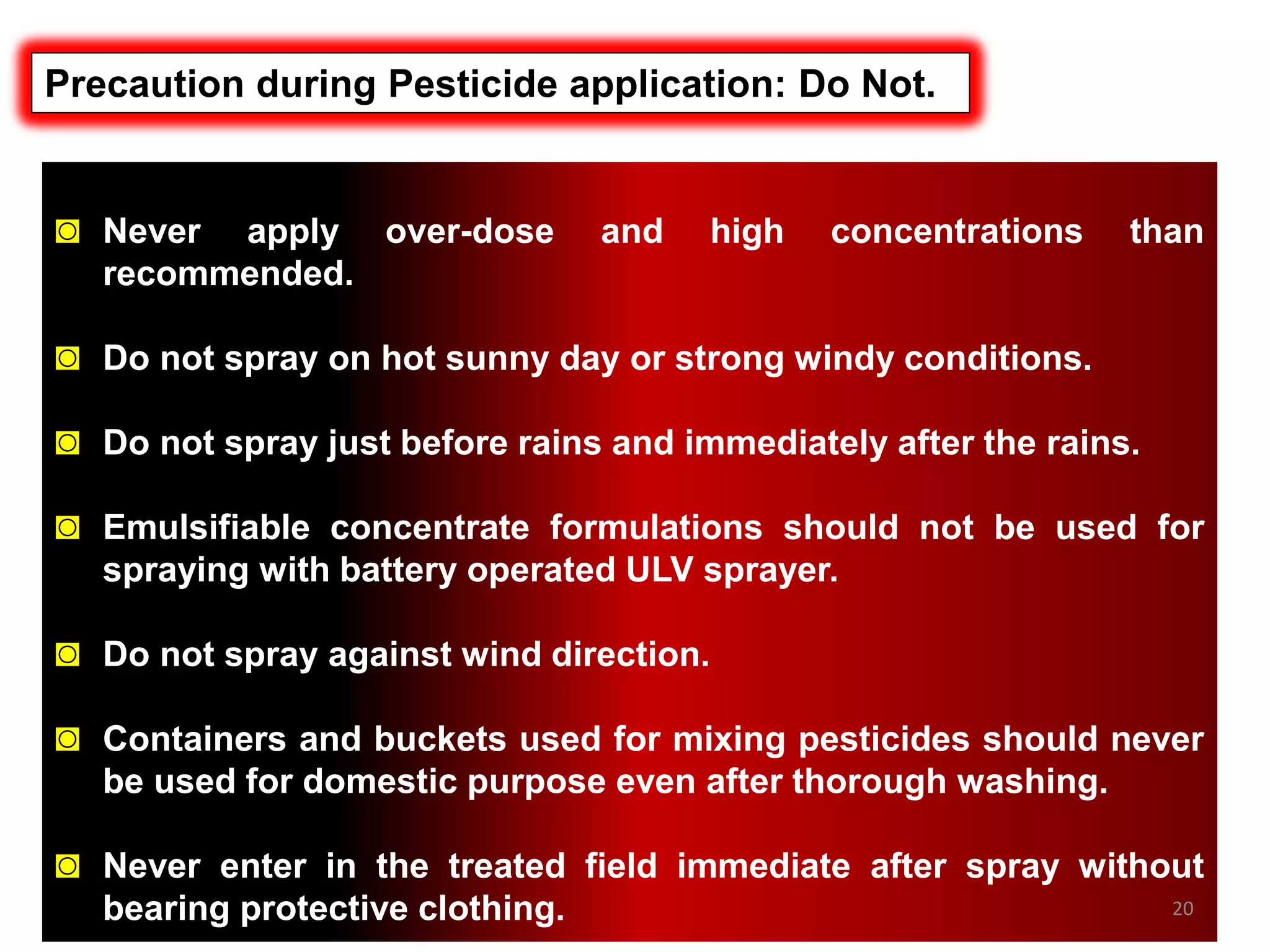 Precaution during Pesticide application: Do Not.

Never apply over-dose and high concentrations than recommended.

Do not spray on hot sunny day or strong windy conditions.

Do not spray just before rains and immediately after the rains.

Emulsifiable concentrate formulations should not be used for spraying with battery operated ULV sprayer.

Do not spray against wind direction.

Containers and buckets used for mixing pesticides should never be used for domestic purpose even after thorough washing.

Never enter in the treated field immediate after spray without bearing protective clothing.

20